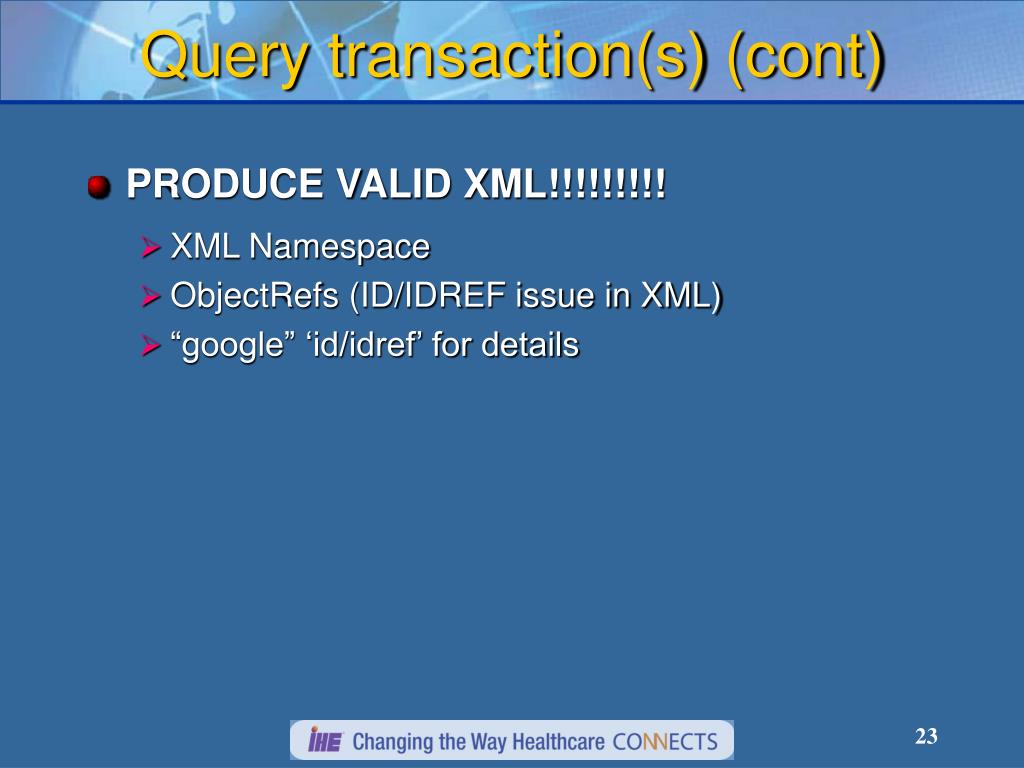 Query transaction(s) (cont)

PRODUCE VALID XML!!!!!!!!!

XML Namespace

ObjectRefs (ID/IDREF issue in XML)

“google” ‘id/idref’ for details

IHE Changing the Way Healthcare CONNECTS

23